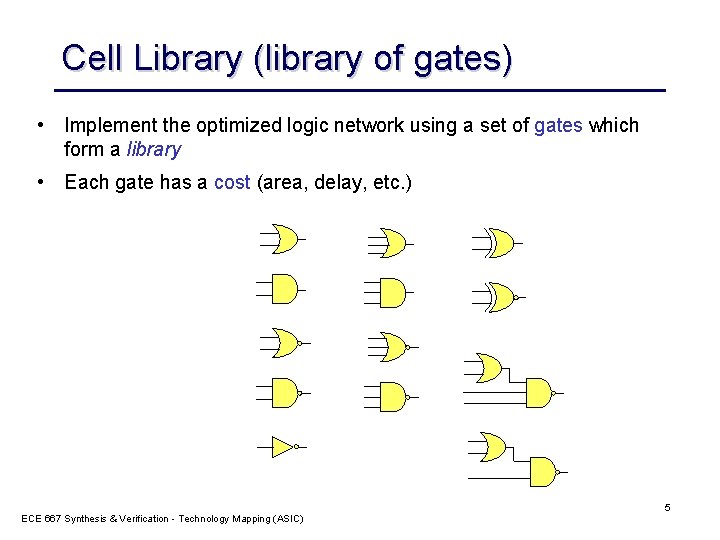 Cell Library (library of gates)

• Implement the optimized logic network using a set of gates which form a library

• Each gate has a cost (area, delay, etc.)

5

ECE 667 Synthesis & Verification - Technology Mapping (ASIC)